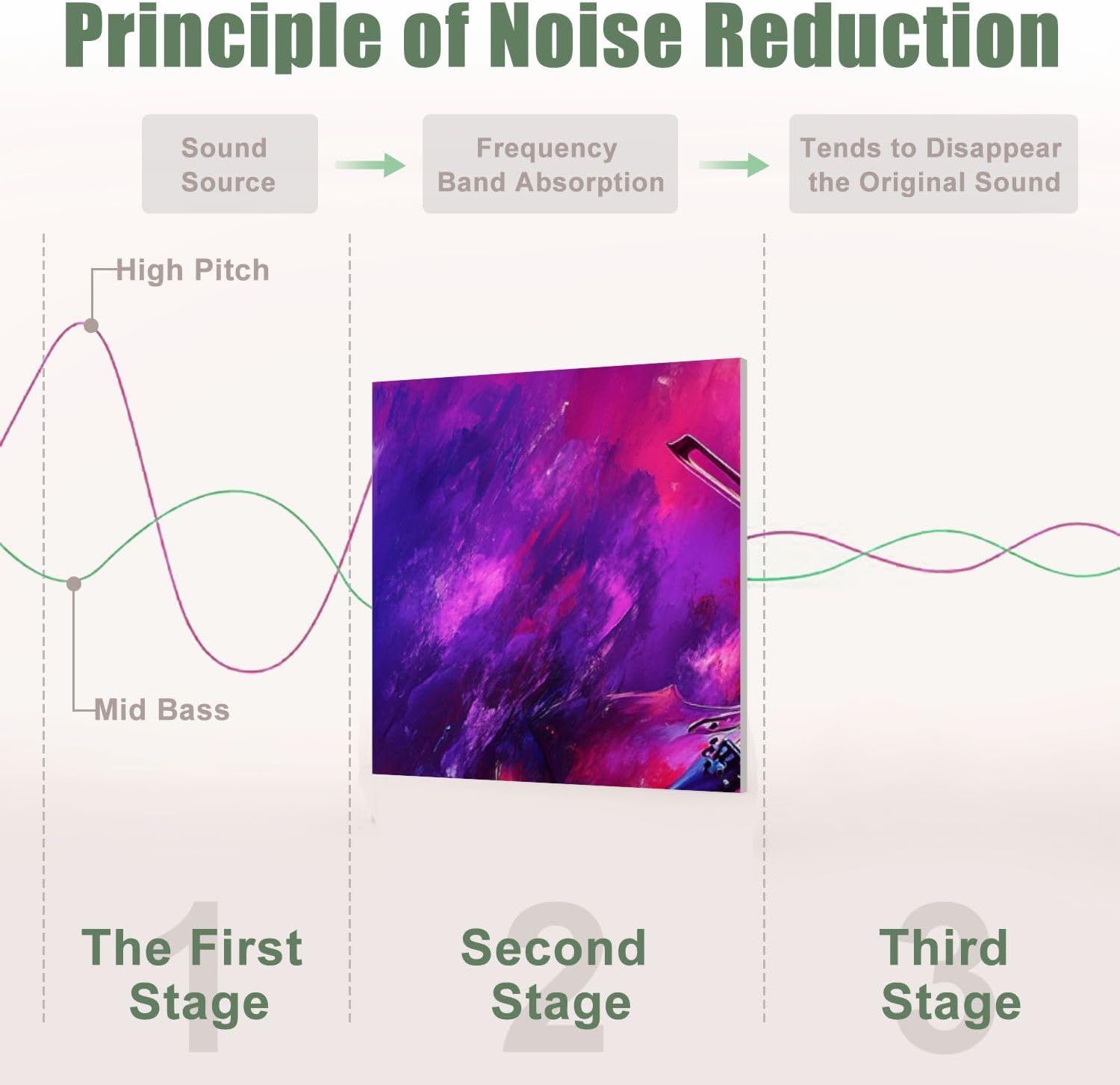 Principle of Noise Reduction

Sound Source

Frequency Band Absorption

Tends to Disappear the Original Sound

High Pitch

Mid Bass

1
The First Stage

2
Second Stage

3
Third Stage